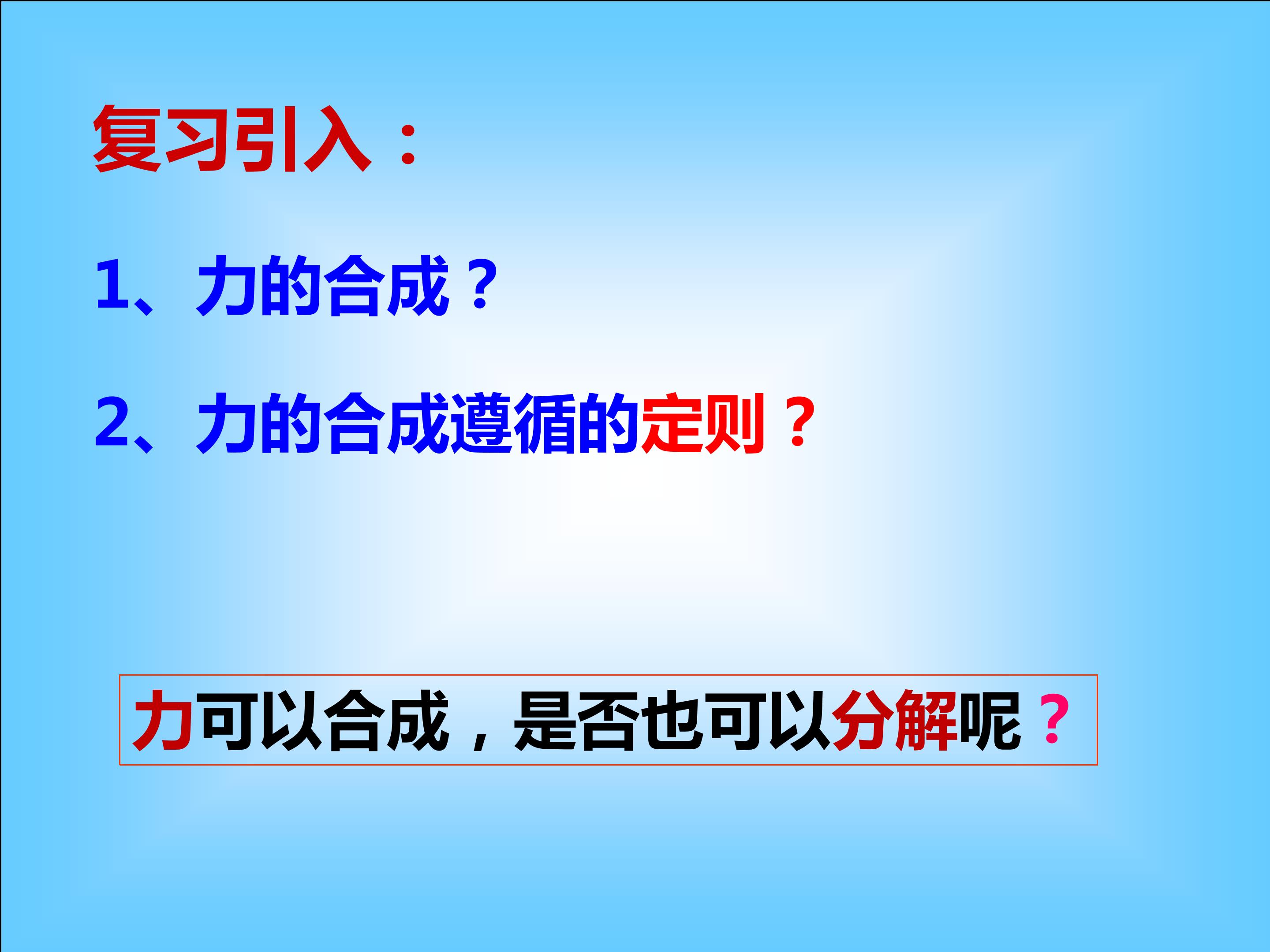 复习引入：

1、力的合成？

2、力的合成遵循的定则？

力可以合成，是否也可以分解呢？